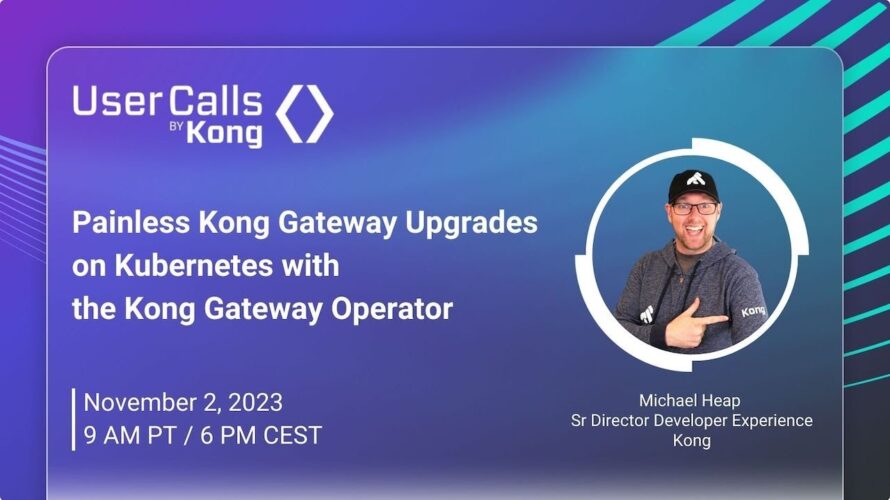 User Calls
BY Kong

Painless Kong Gateway Upgrades on Kubernetes with the Kong Gateway Operator

November 2, 2023
9 AM PT / 6 PM CEST

Kong

Michael Heap
Sr Director Developer Experience
Kong